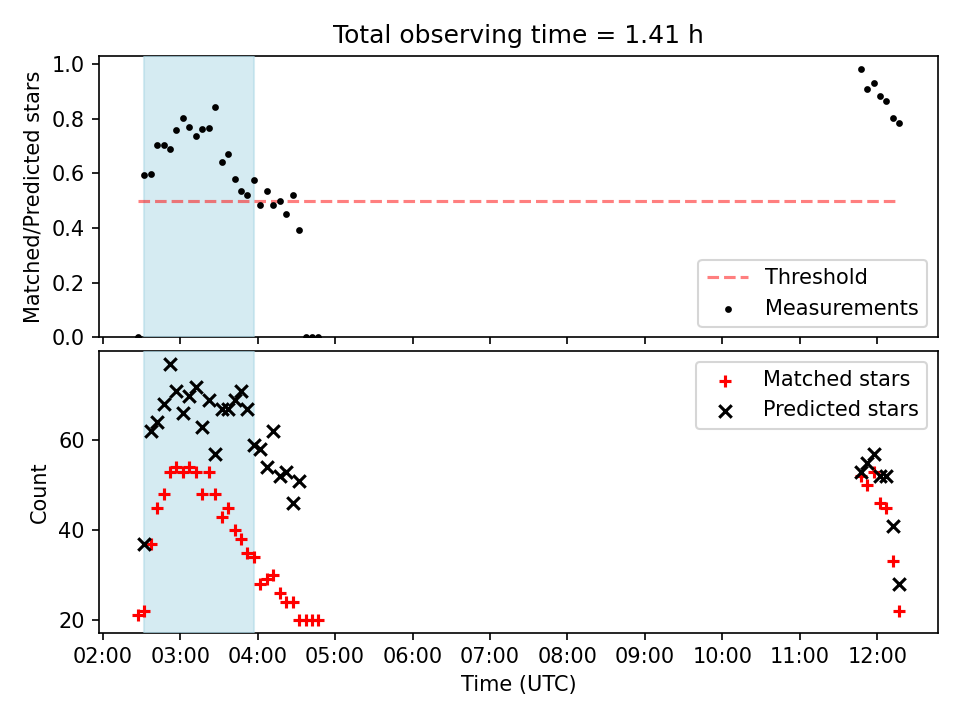 Total observing time = 1.41 h

Matched/Predicted stars

1.0
0.8
0.6
0.4
0.2
0.0

Threshold
Measurements

Count

60
40
20

Matched stars
Predicted stars

02:00 03:00 04:00 05:00 06:00 07:00 08:00 09:00 10:00 11:00 12:00

Time (UTC)